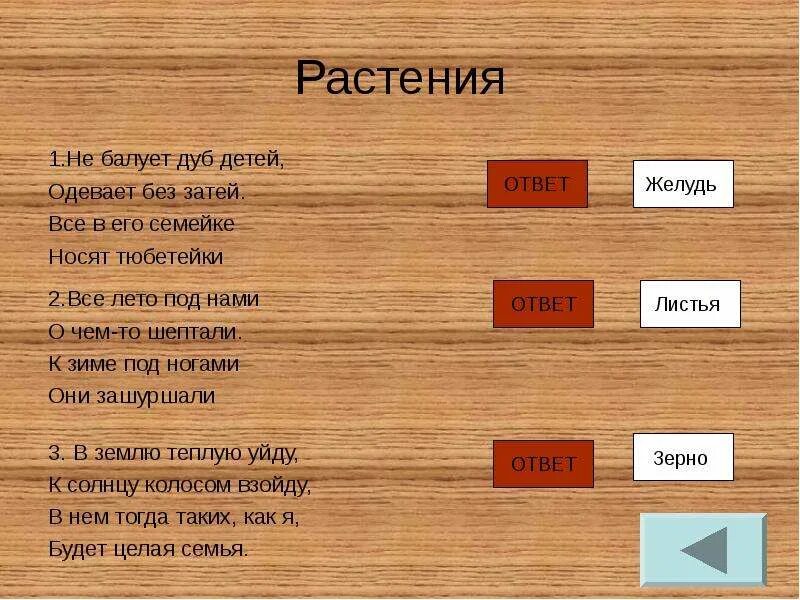 Растения

1.Не балует дуб детей,
Одевает без затей.
Все в его семейке
Носят тюбетейки

ОТВЕТ

Желудь

2.Все лето под нами
О чем-то шептали.
К зиме под ногами
Они зашуршали

ОТВЕТ

Листья

3. В землю теплую уйду,
К солнцу колосом взойду,
В нем тогда таких, как я,
Будет целая семья.

ОТВЕТ

Зерно